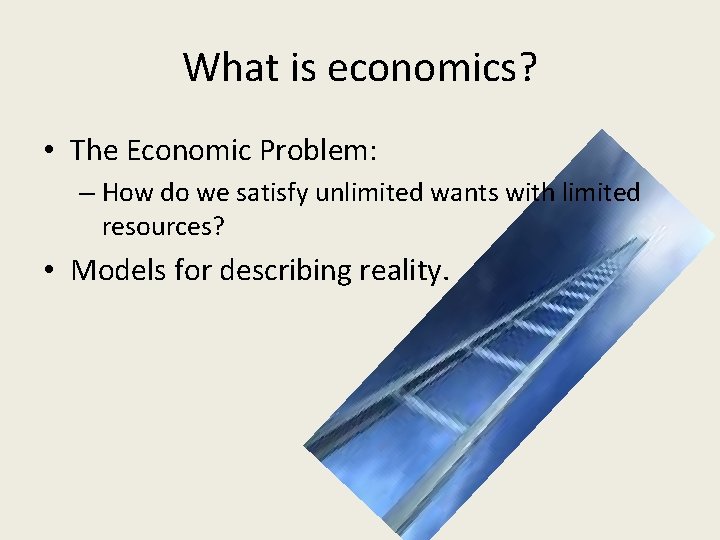 What is economics?

• The Economic Problem:

– How do we satisfy unlimited wants with limited resources?

• Models for describing reality.